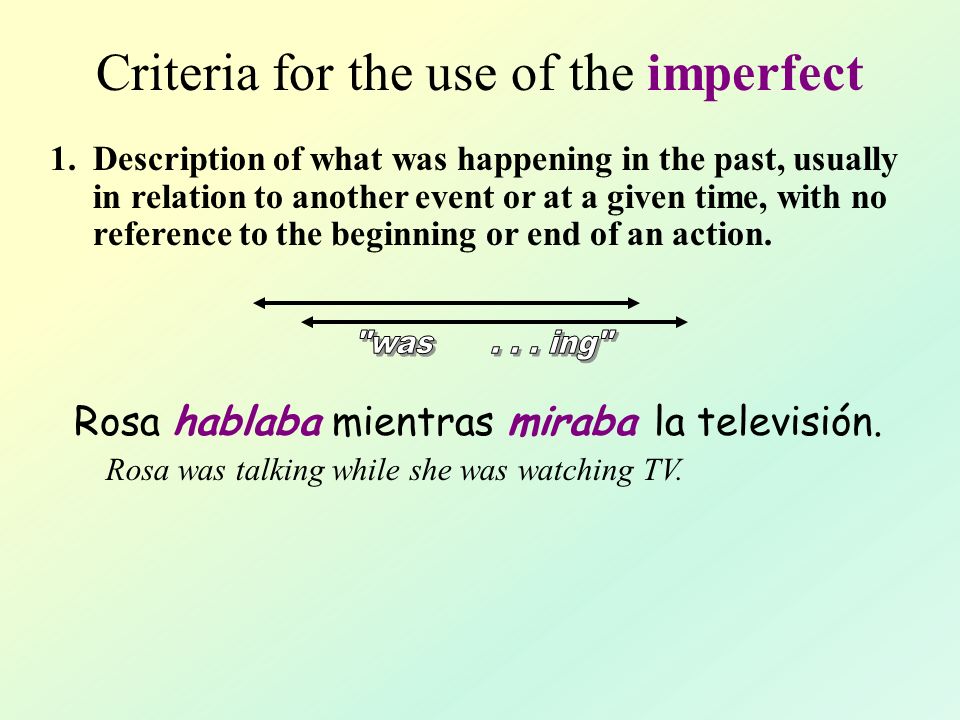 Criteria for the use of the imperfect

1. Description of what was happening in the past, usually in relation to another event or at a given time, with no reference to the beginning or end of an action.

"was . . . ing"

Rosa hablaba mientras miraba la televisión.

Rosa was talking while she was watching TV.